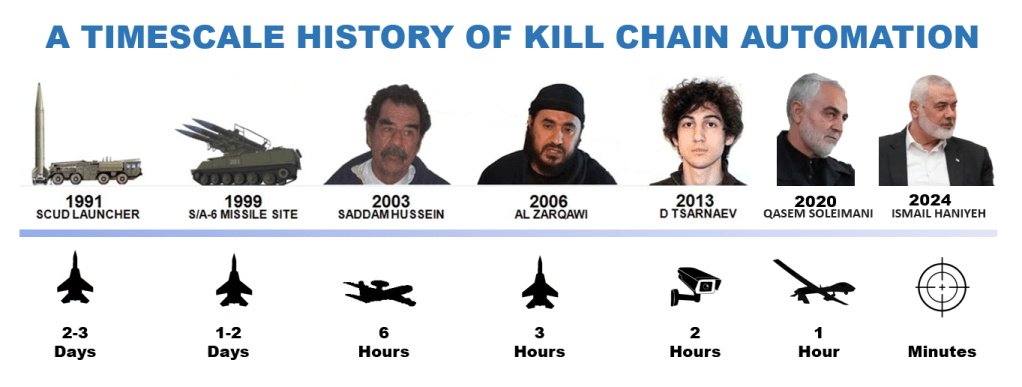 A TIMESCALE HISTORY OF KILL CHAIN AUTOMATION

1991
SCUD LAUNCHER

1999
S/A-6 MISSILE SITE

2003
SADDAM HUSSEIN

2006
AL ZARQAWI

2013
D TSARNAEV

2020
QASEM SOLEIMANI

2024
ISMAIL HANIYEH

2-3
Days

1-2
Days

6
Hours

3
Hours

2
Hours

1
Hour

Minutes